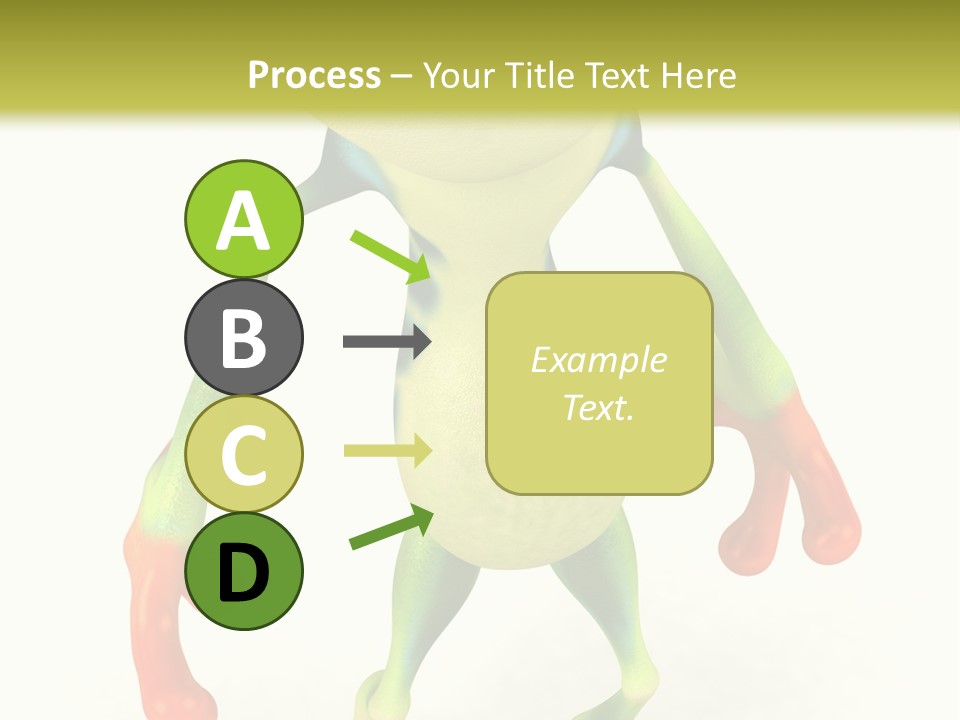 Process – Your Title Text Here

A

B

C

D

Example Text.